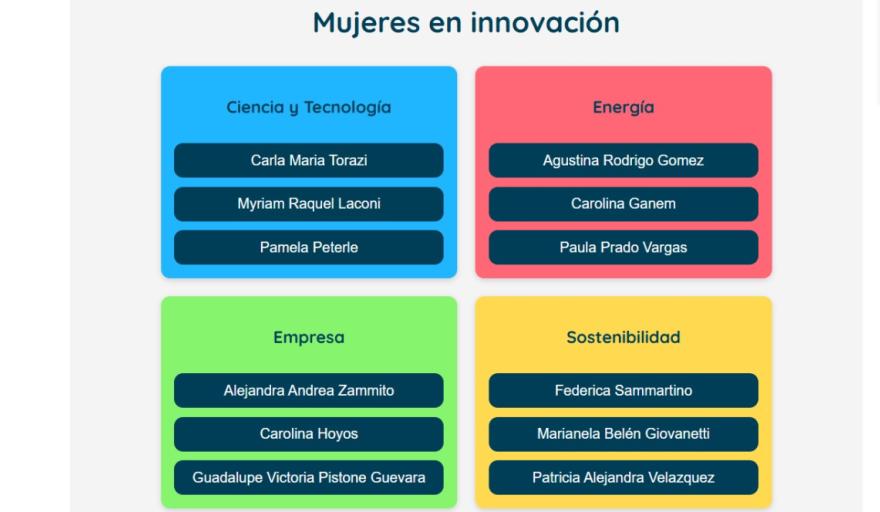 Mujeres en innovación

Ciencia y Tecnología

Carla Maria Torazi

Myriam Raquel Laconi

Pamela Peterle

Energía

Agustina Rodrigo Gomez

Carolina Ganem

Paula Prado Vargas

Empresa

Alejandra Andrea Zammito

Carolina Hoyos

Guadalupe Victoria Pistone Guevara

Sostenibilidad

Federica Sammartino

Marianela Belén Giovanetti

Patricia Alejandra Velazquez